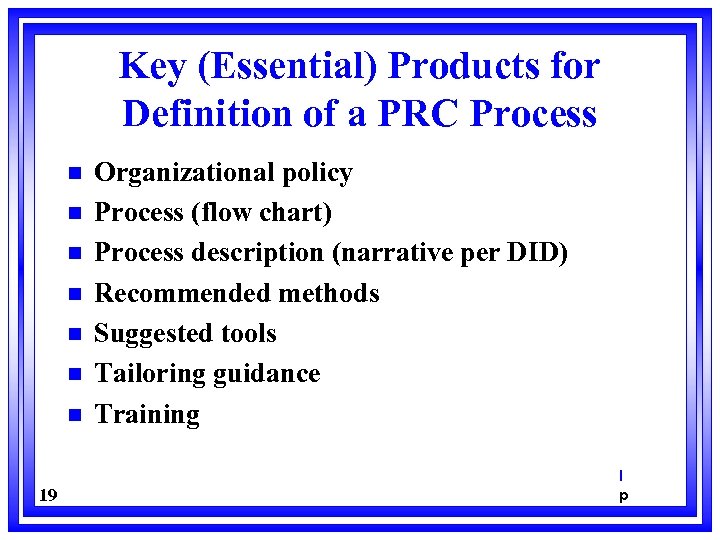 Key (Essential) Products for Definition of a PRC Process

- Organizational policy
- Process (flow chart)
- Process description (narrative per DID)
- Recommended methods
- Suggested tools
- Tailoring guidance
- Training

19

l
p